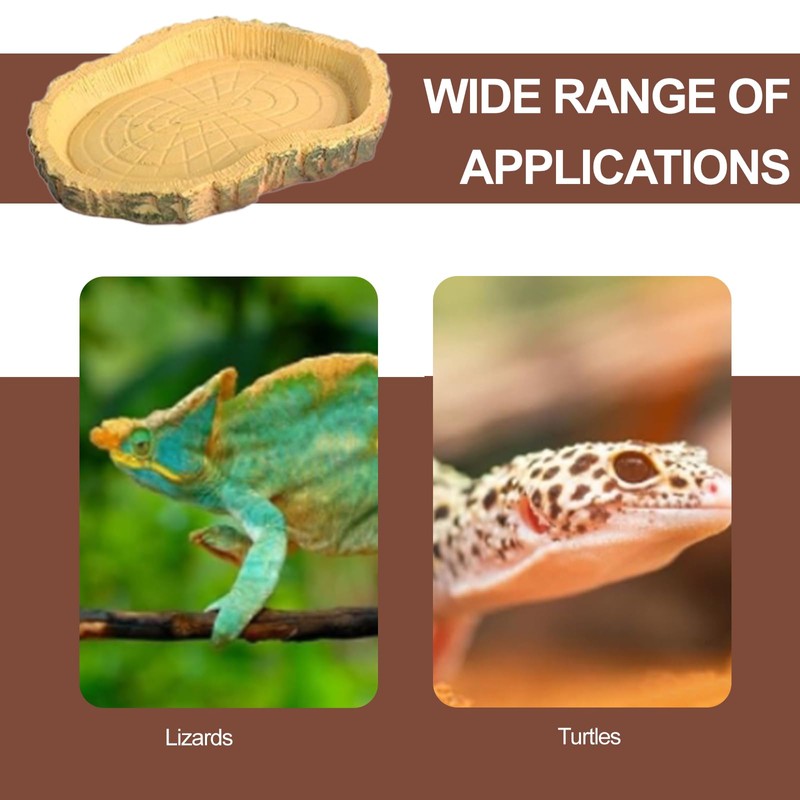 WIDE RANGE OF APPLICATIONS

Lizards

Turtles